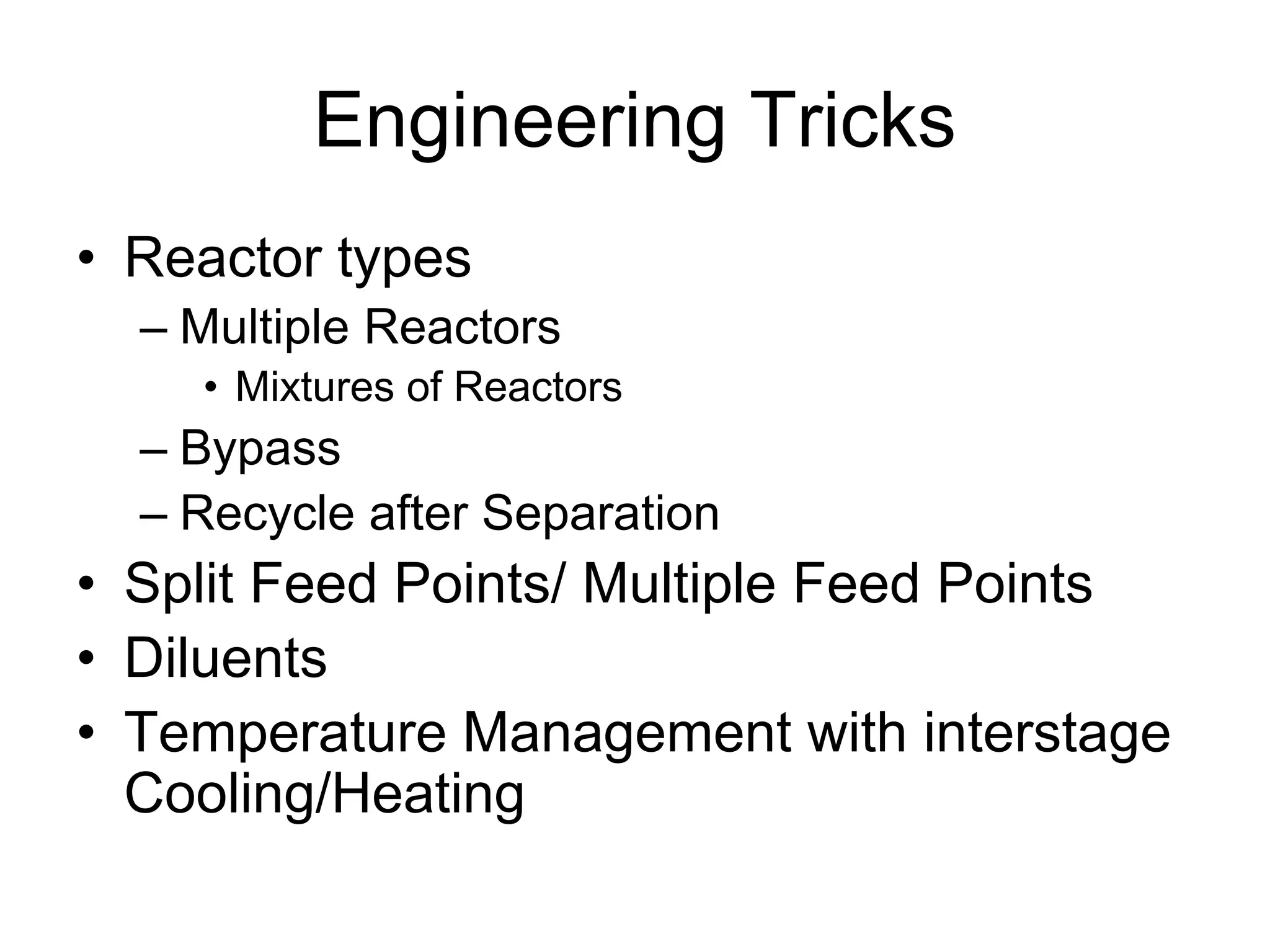 Engineering Tricks

• Reactor types
– Multiple Reactors
• Mixtures of Reactors
– Bypass
– Recycle after Separation
• Split Feed Points/ Multiple Feed Points
• Diluents
• Temperature Management with interstage Cooling/Heating